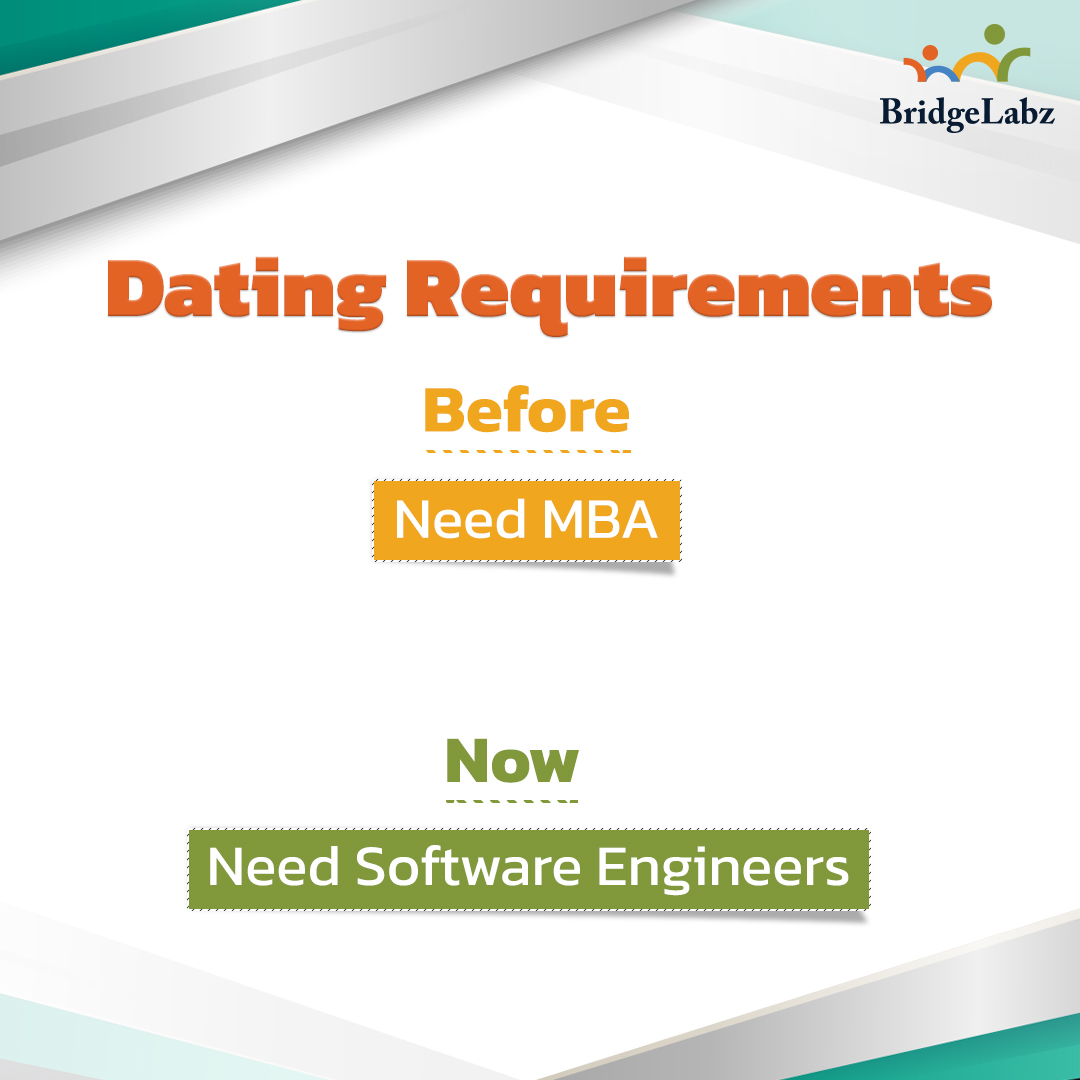 BridgeLabz

Dating Requirements

Before

Need MBA

Now

Need Software Engineers